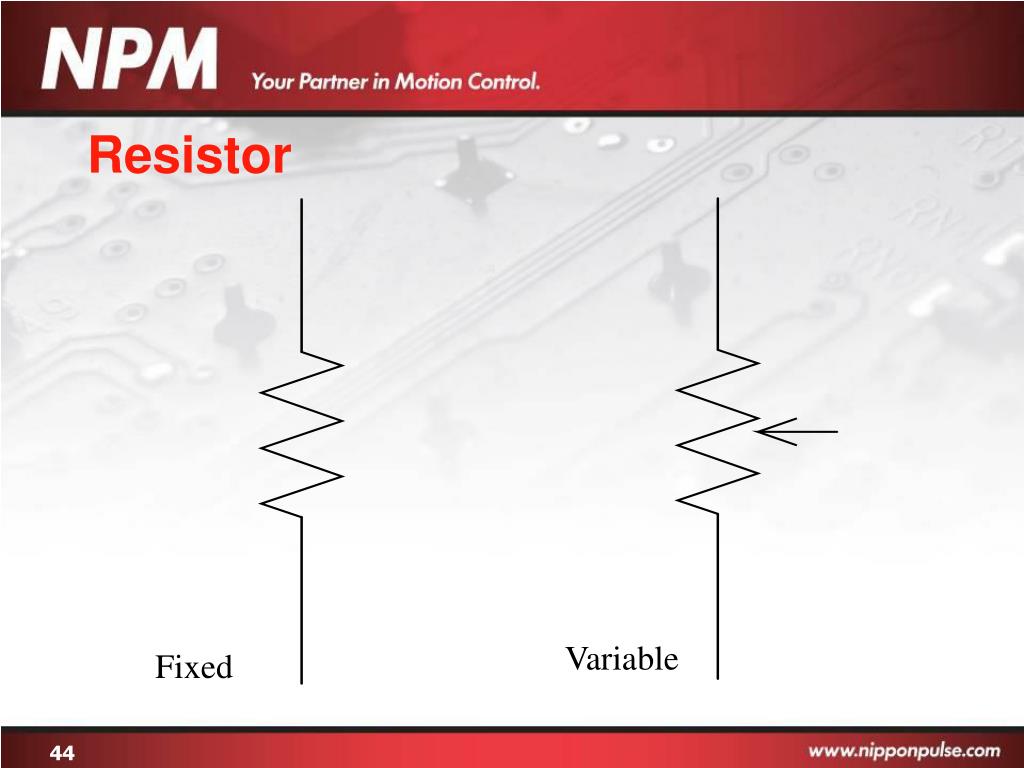 NPM Your Partner in Motion Control.

Resistor

Fixed

Variable

44

www.nipponpulse.com